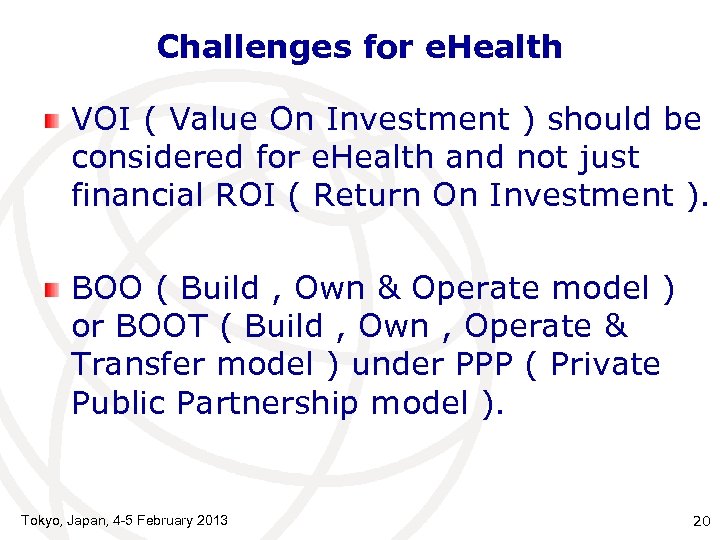 Challenges for eHealth

VOI ( Value On Investment ) should be considered for eHealth and not just financial ROI ( Return On Investment ).

BOO ( Build , Own & Operate model ) or BOOT ( Build , Own , Operate & Transfer model ) under PPP ( Private Public Partnership model ).

Tokyo, Japan, 4-5 February 2013

20